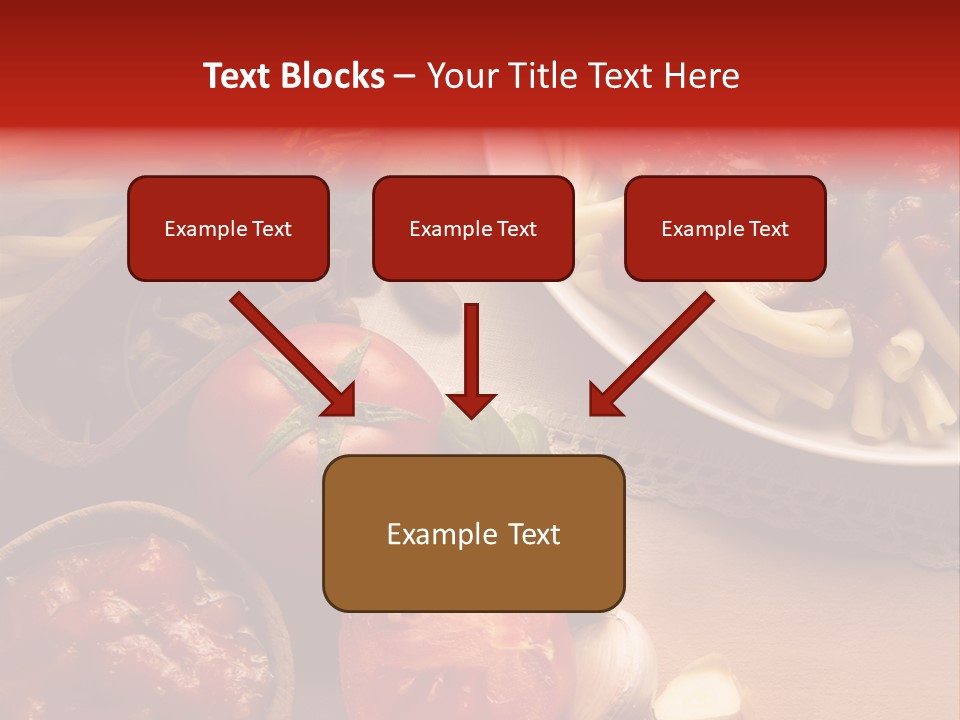 Text Blocks – Your Title Text Here

Example Text

Example Text

Example Text

Example Text